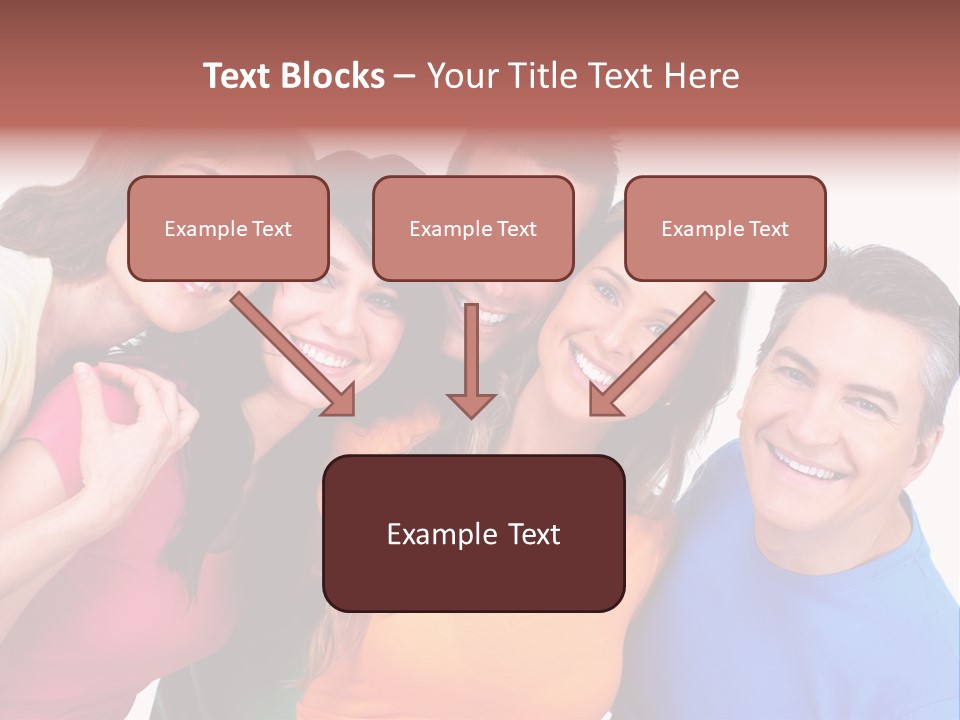 Text Blocks – Your Title Text Here

Example Text

Example Text

Example Text

Example Text